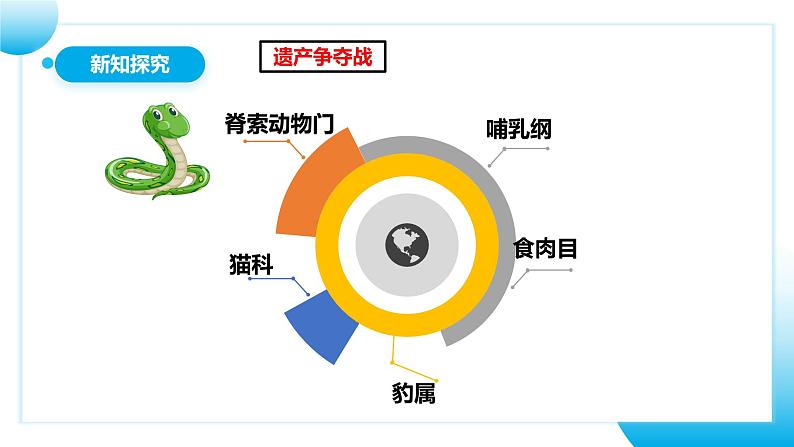 新知探究

遗产争夺战

脊索动物门

哺乳纲

食肉目

猫科

豹属